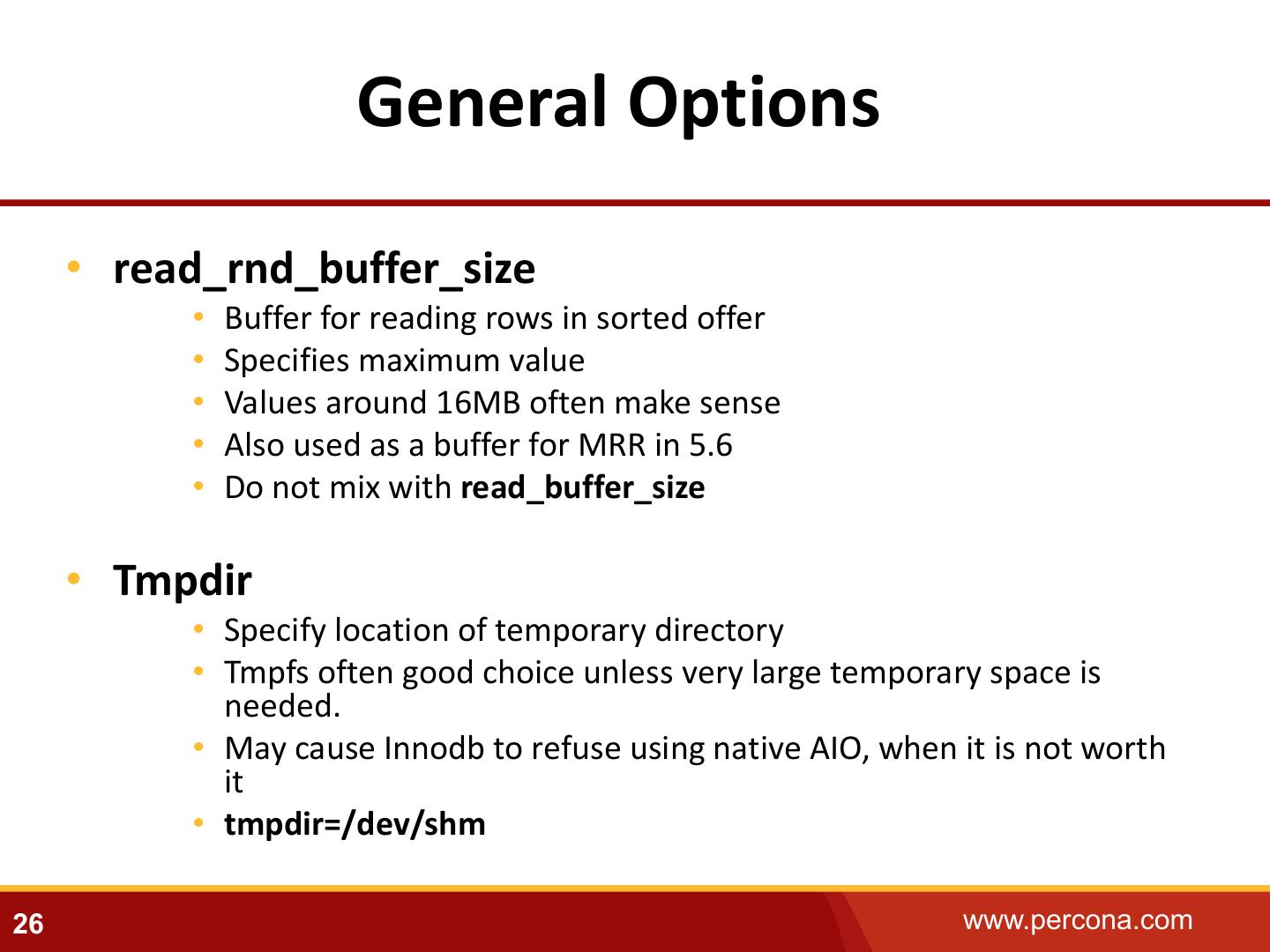 General Options

• read_rnd_buffer_size
  • Buffer for reading rows in sorted offer
  • Specifies maximum value
  • Values around 16MB often make sense
  • Also used as a buffer for MRR in 5.6
  • Do not mix with read_buffer_size

• Tmpdir
  • Specify location of temporary directory
  • Tmpfs often good choice unless very large temporary space is needed.
  • May cause Innodb to refuse using native AIO, when it is not worth it
  • tmpdir=/dev/shm

26

www.percona.com